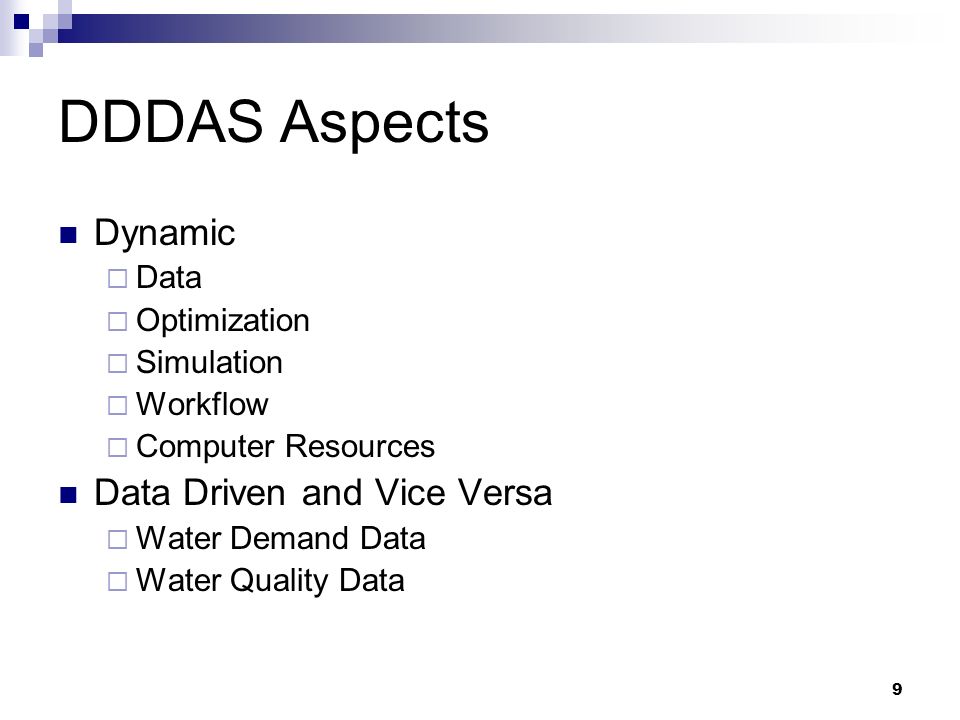 DDDAS Aspects

- Dynamic
  - Data
  - Optimization
  - Simulation
  - Workflow
  - Computer Resources
- Data Driven and Vice Versa
  - Water Demand Data
  - Water Quality Data

9